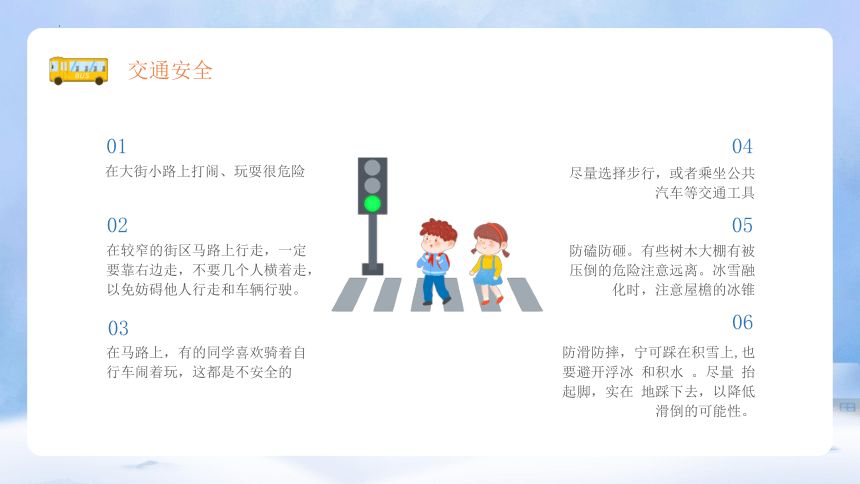 BUS

交通安全

01
在大街小路上打闹、玩耍很危险

02
在较窄的街区马路上行走，一定要靠右边走，不要几个人横着走，以免妨碍他人行走和车辆行驶。

03
在马路上，有的同学喜欢骑着自行车闹着玩，这都是不安全的

04
尽量选择步行，或者乘坐公共汽车等交通工具

05
防磕防砸。有些树木大棚有被压倒的危险注意远离。冰雪融化时，注意屋檐的冰锥

06
防滑防摔，宁可踩在积雪上,也要避开浮冰 和积水 。尽量 抬起脚，实在 地踩下去，以降低滑倒的可能性。